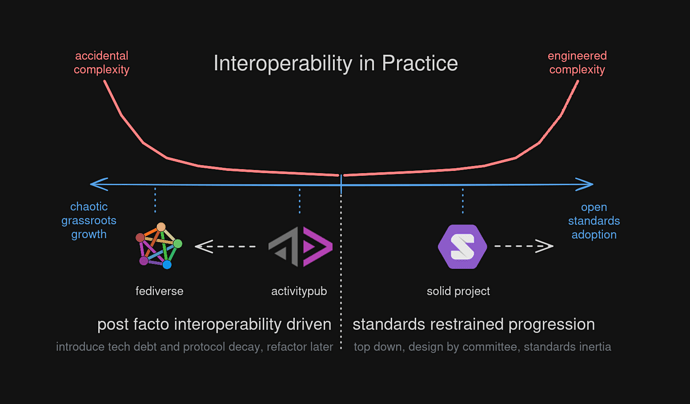 accidental complexity

Interoperability in Practice

engineered complexity

chaotic grassroots growth

open standards adoption

fediverse

activitypub

solid project

post facto interoperability driven

introduce tech debt and protocol decay, refactor later

standards restrained progression

top down, design by committee, standards inertia